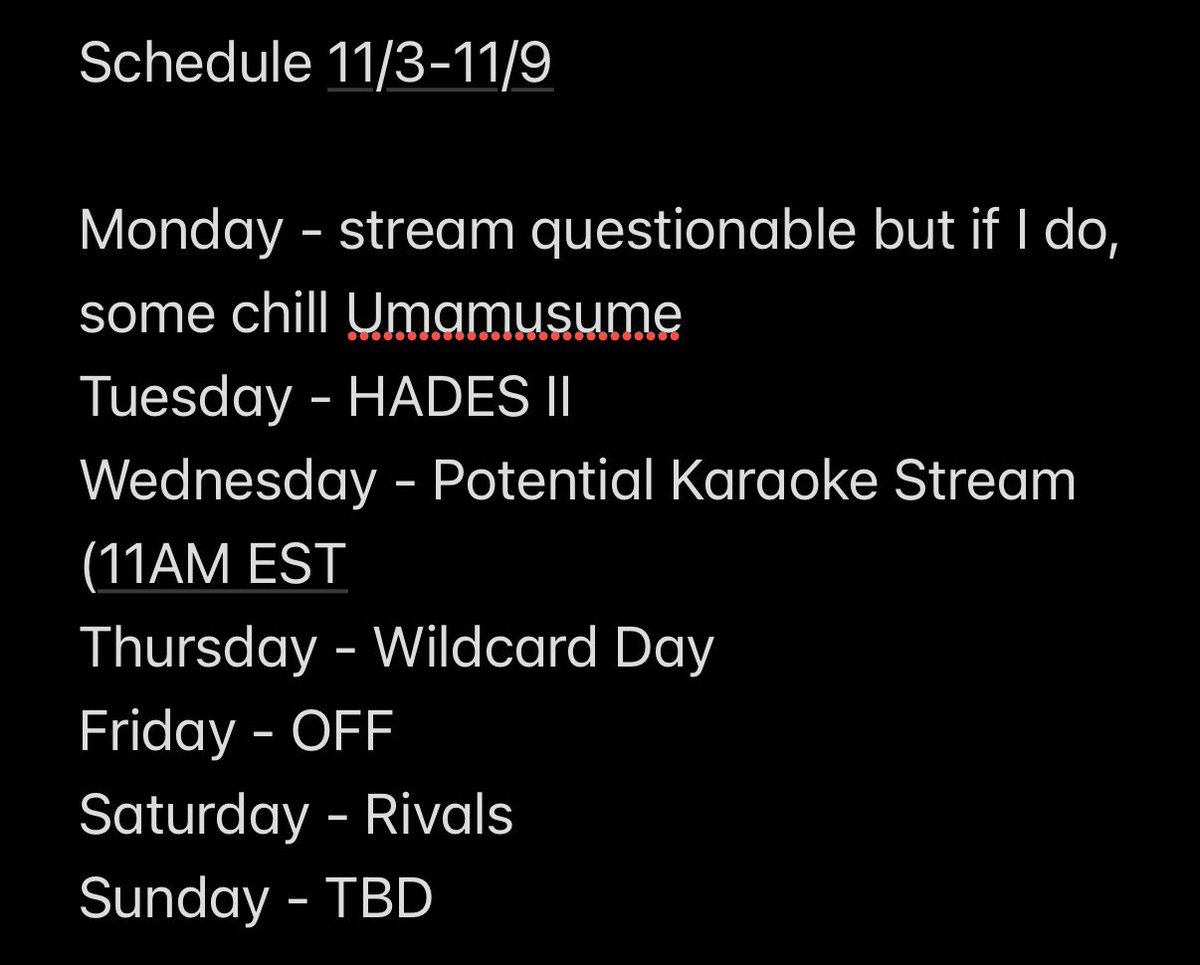 Schedule 11/3-11/9

Monday - stream questionable but if I do, some chill Umamusume
Tuesday - HADES II
Wednesday - Potential Karaoke Stream (11AM EST
Thursday - Wildcard Day
Friday - OFF
Saturday - Rivals
Sunday - TBD